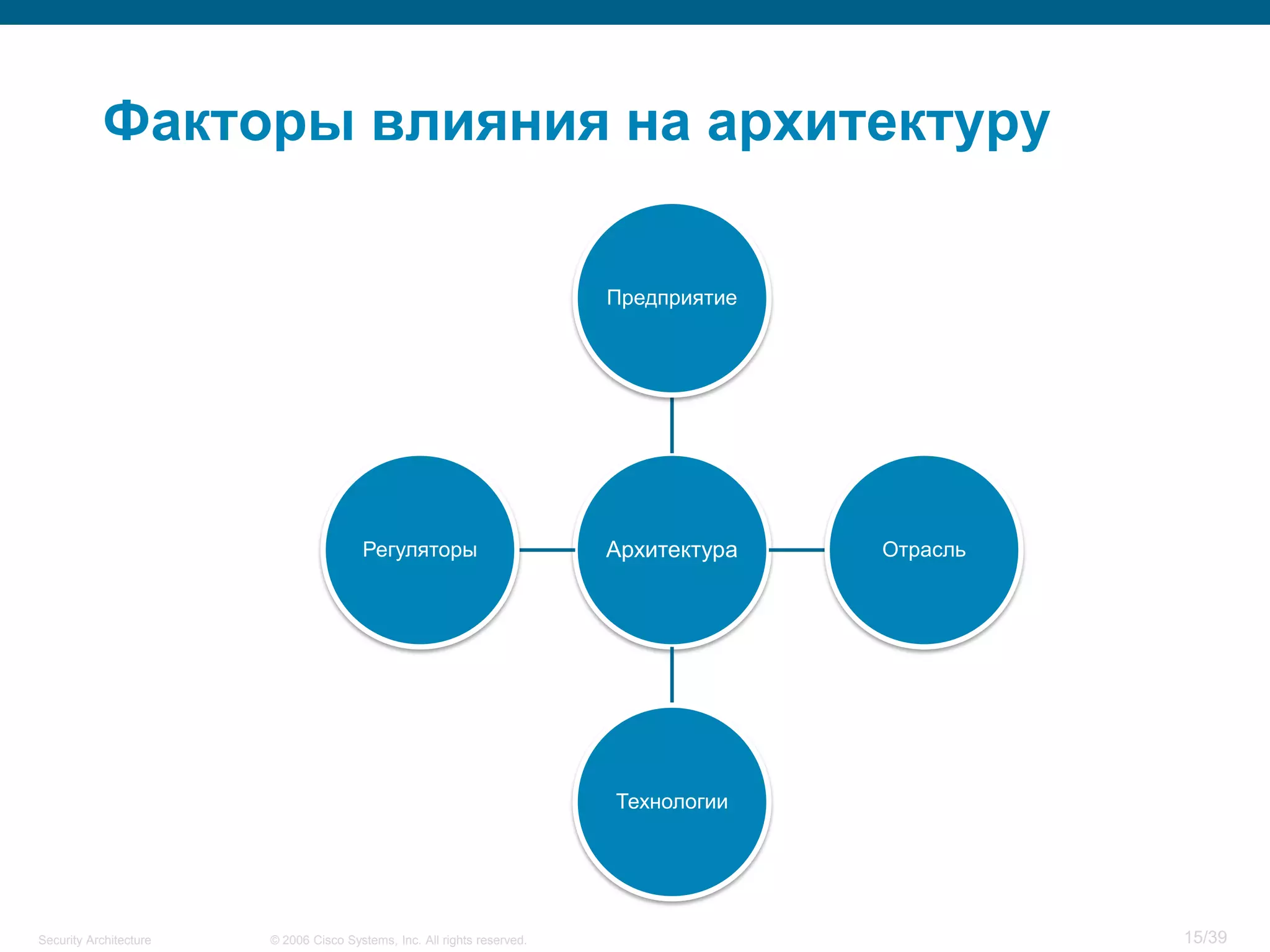 Факторы влияния на архитектуру

Предприятие

Регуляторы

Архитектура

Отрасль

Технологии

Security Architecture

© 2006 Cisco Systems, Inc. All rights reserved.

15/39